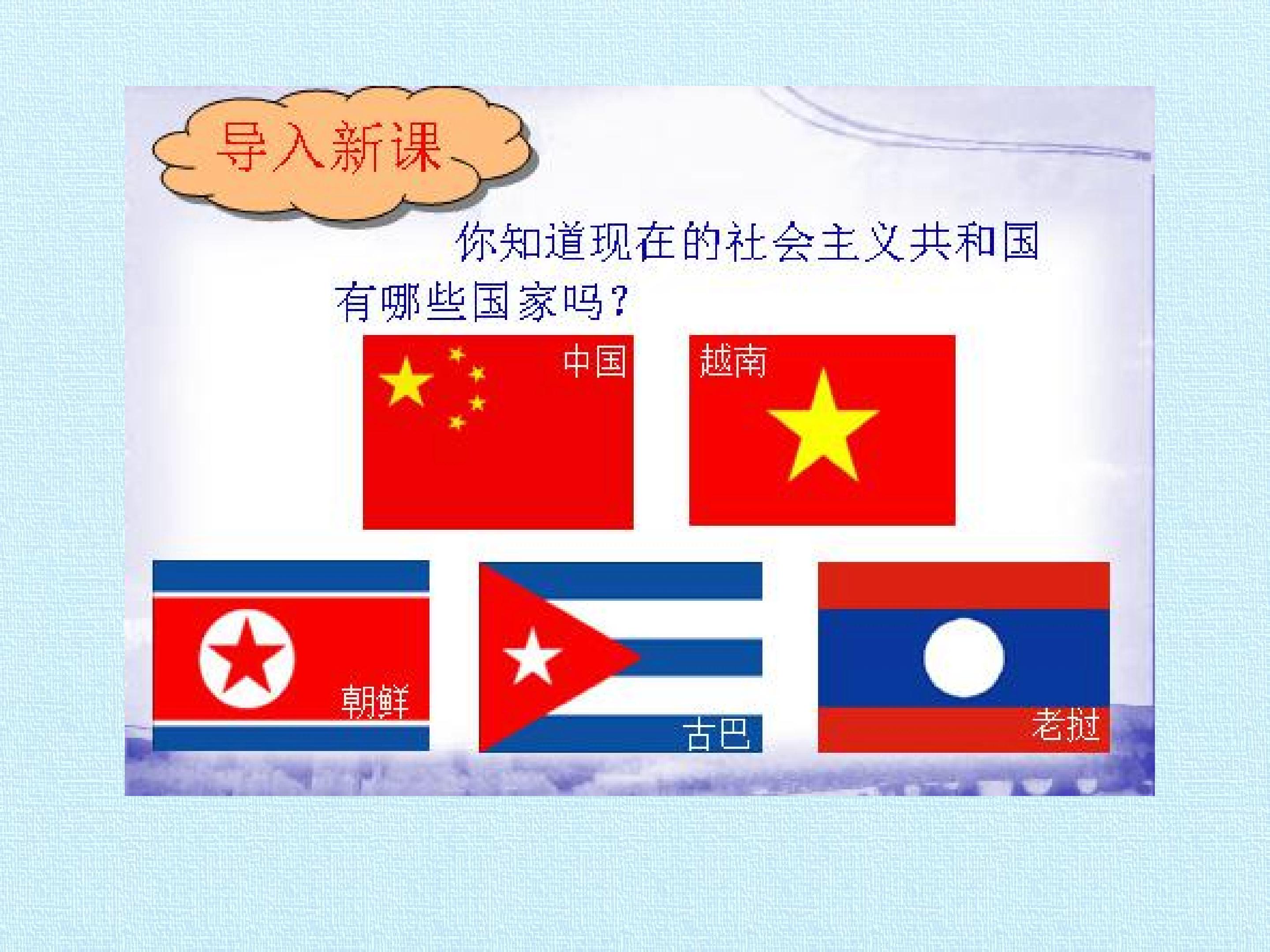 导入新课

你知道现在的社会主义共和国有哪些国家吗？

中国

越南

朝鲜

古巴

老挝